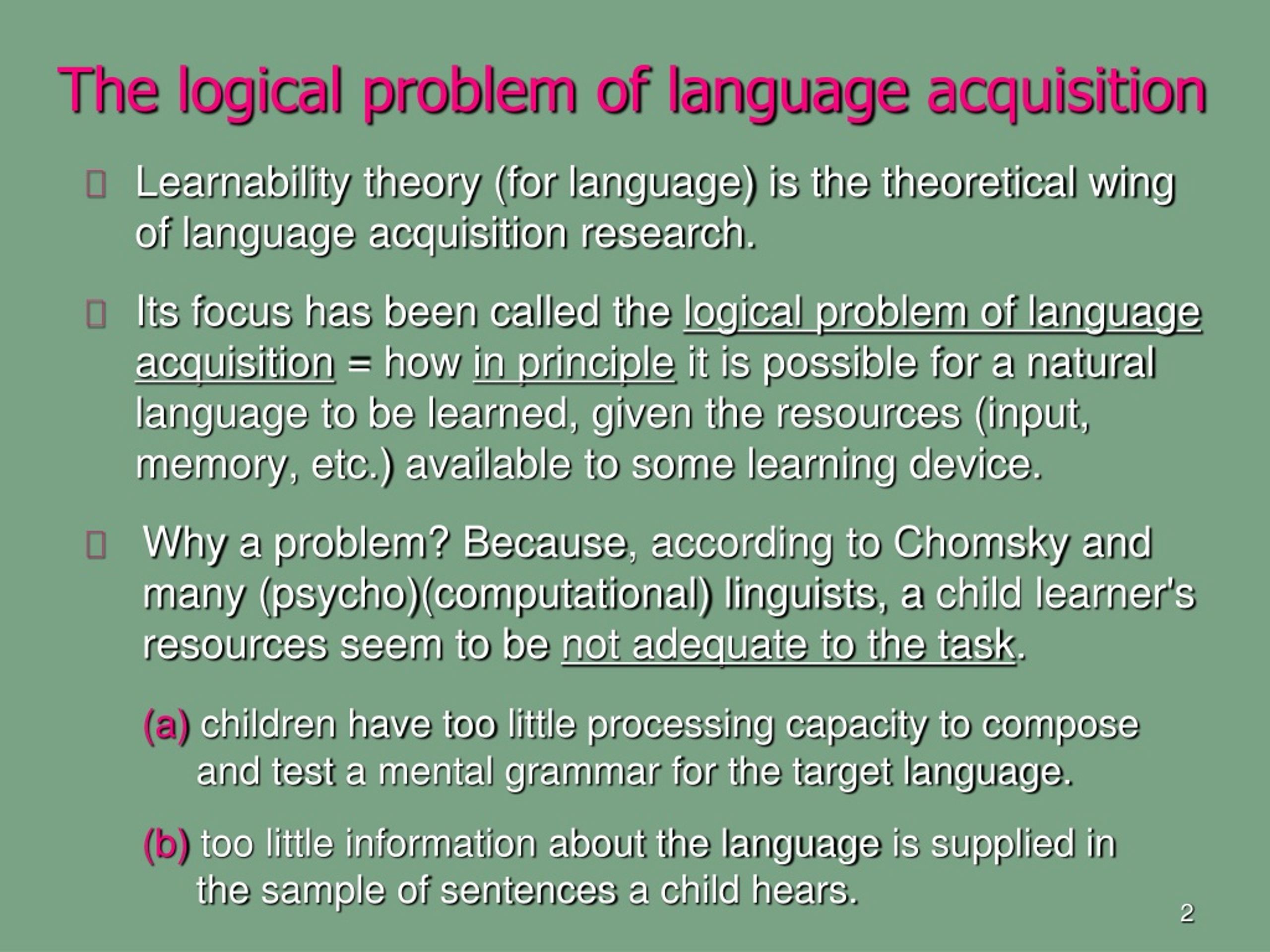 The logical problem of language acquisition

Learnability theory (for language) is the theoretical wing of language acquisition research.

Its focus has been called the logical problem of language acquisition = how in principle it is possible for a natural language to be learned, given the resources (input, memory, etc.) available to some learning device.

Why a problem? Because, according to Chomsky and many (psycho)(computational) linguists, a child learner's resources seem to be not adequate to the task.

(a) children have too little processing capacity to compose and test a mental grammar for the target language.

(b) too little information about the language is supplied in the sample of sentences a child hears.

2